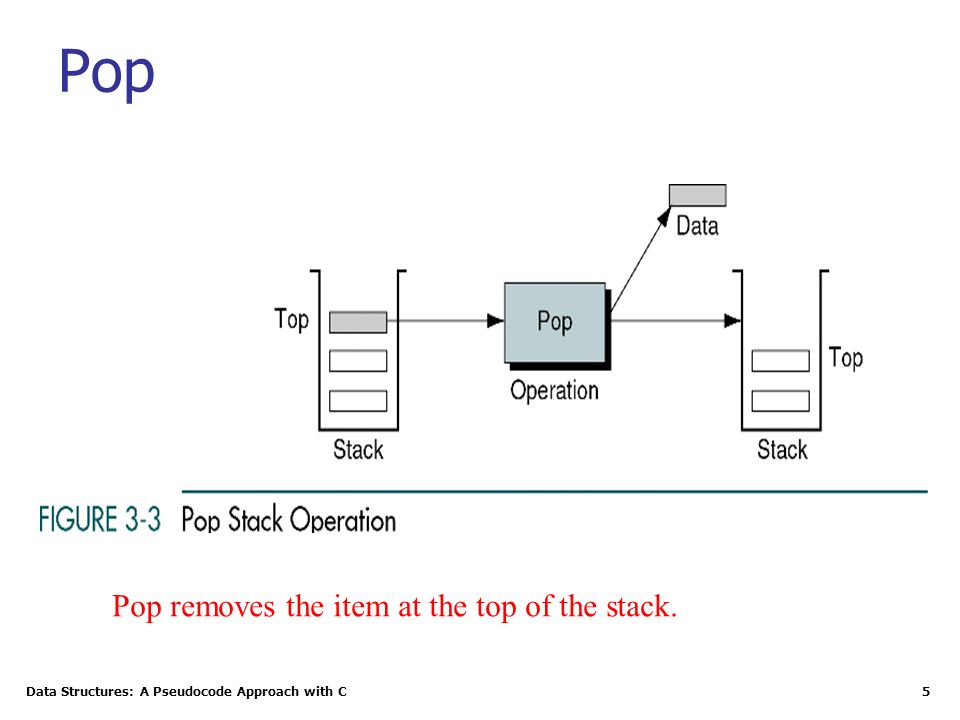 Pop

Data

Top

Pop

Operation

Top

Stack

Stack

FIGURE 3-3 Pop Stack Operation

Pop removes the item at the top of the stack.

Data Structures: A Pseudocode Approach with C

5